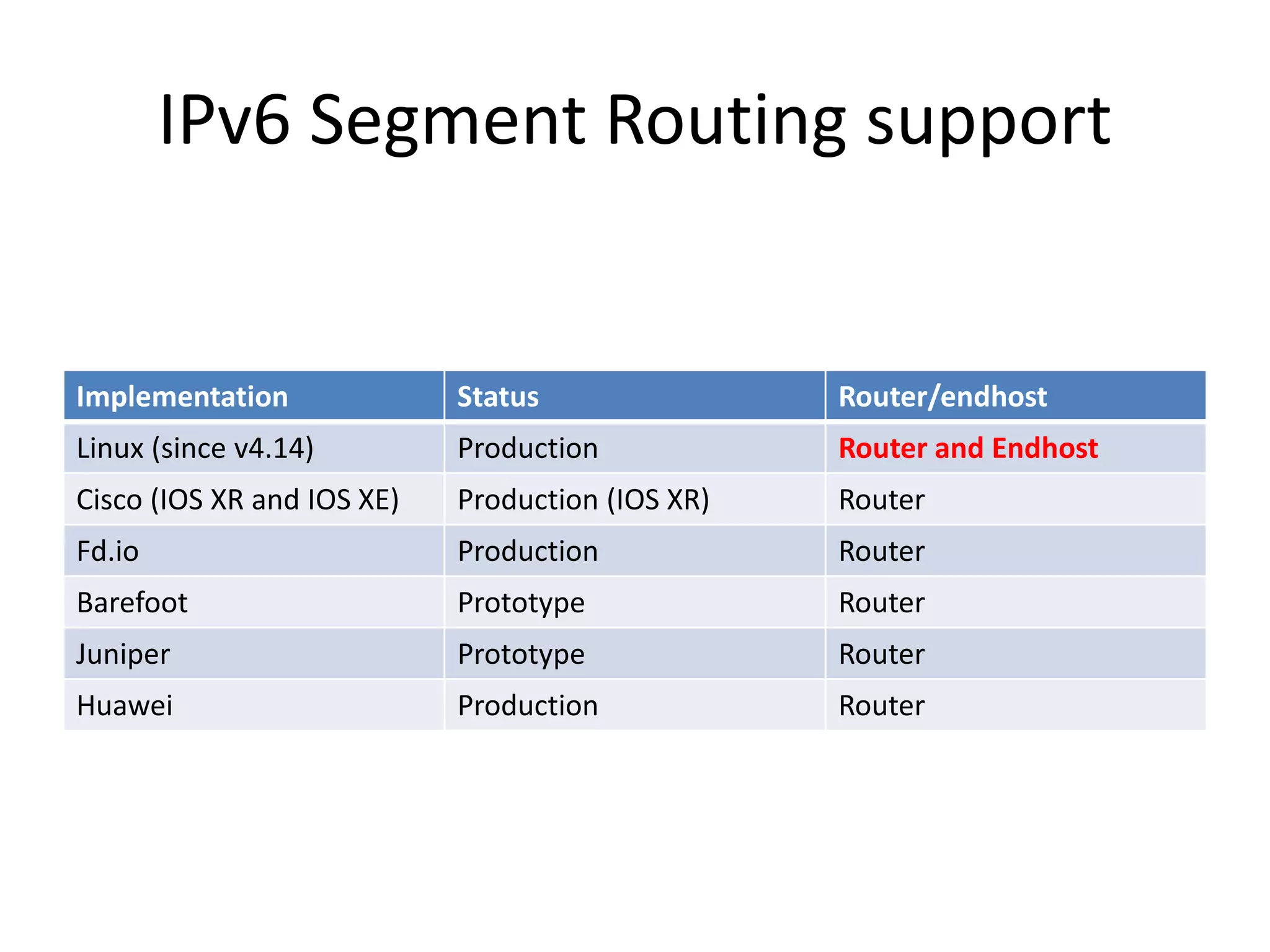 IPv6 Segment Routing support

| Implementation | Status | Router/endhost |
|---|---|---|
| Linux (since v4.14) | Production | Router and Endhost |
| Cisco (IOS XR and IOS XE) | Production (IOS XR) | Router |
| Fd.io | Production | Router |
| Barefoot | Prototype | Router |
| Juniper | Prototype | Router |
| Huawei | Production | Router |